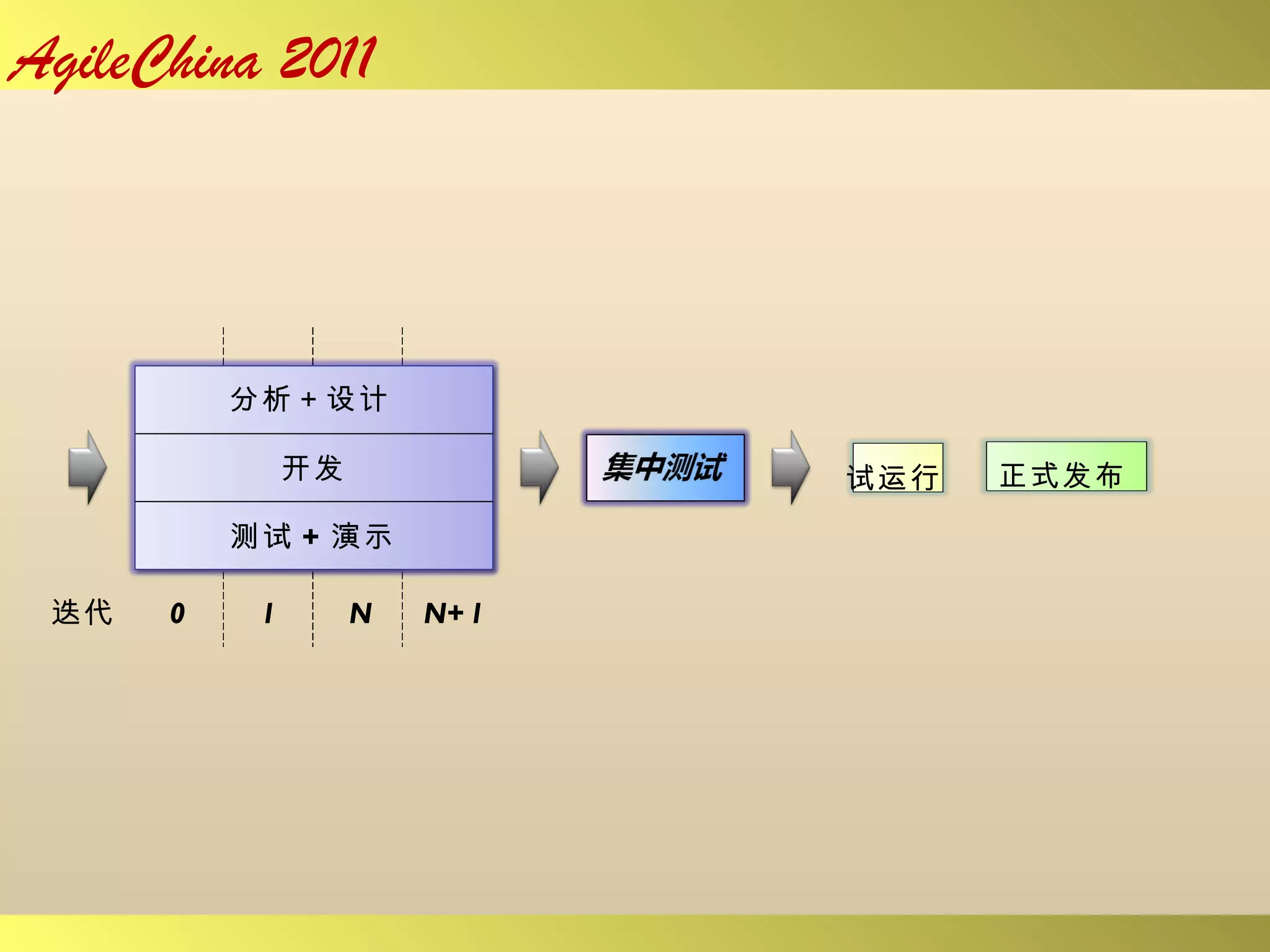 AgileChina 2011

分析 + 设计

开发

测试 + 演示

集中测试

试运行

正式发布

迭代 0 1 N N+1